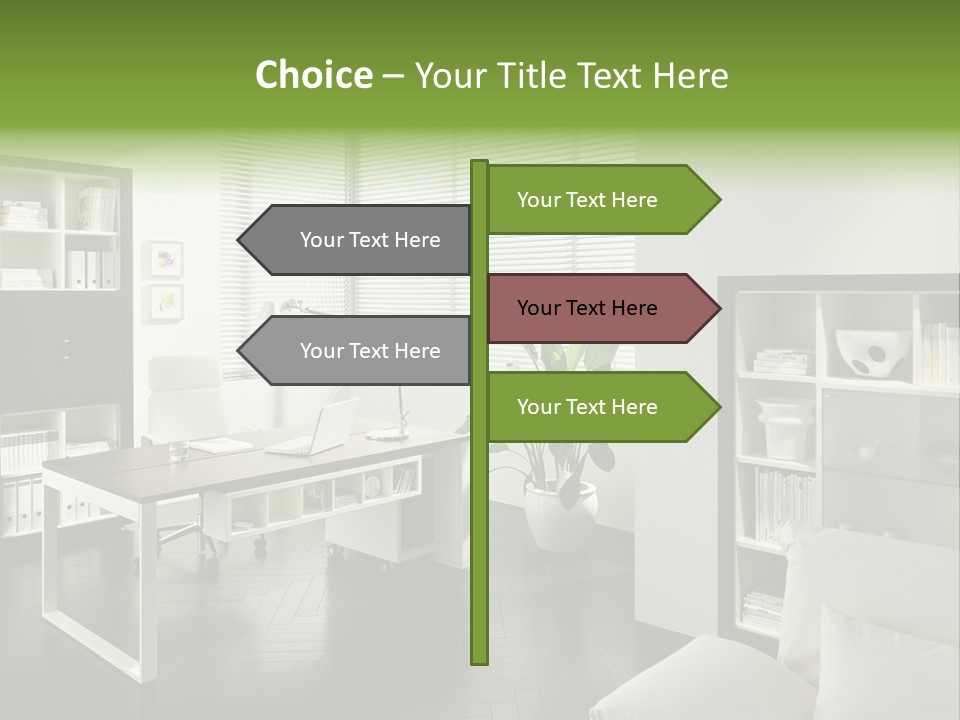 Choice – Your Title Text Here

Your Text Here

Your Text Here

Your Text Here

Your Text Here

Your Text Here